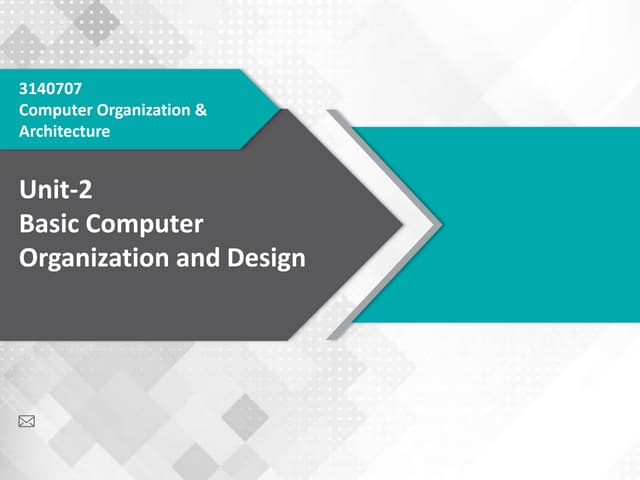 3140707
Computer Organization & Architecture

Unit-2
Basic Computer Organization and Design